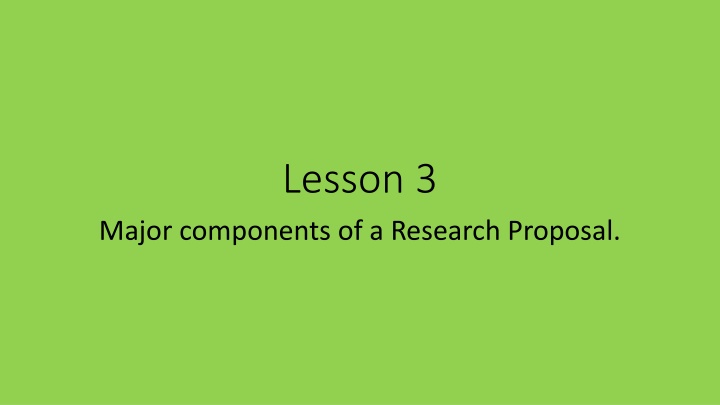 Lesson 3

Major components of a Research Proposal.